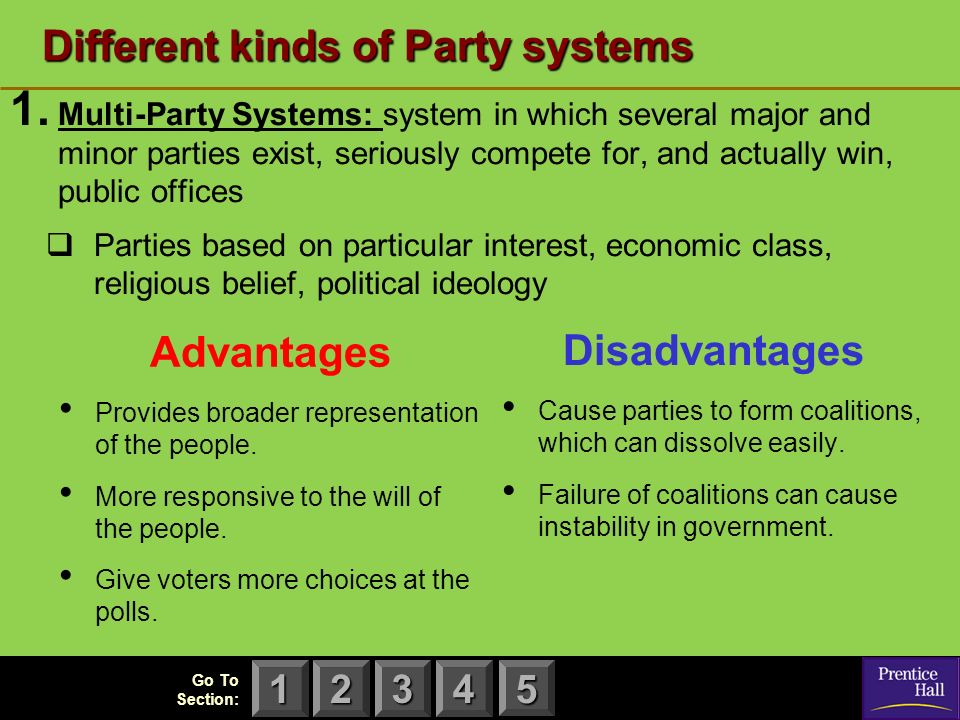 Different kinds of Party systems

1. Multi-Party Systems: system in which several major and minor parties exist, seriously compete for, and actually win, public offices

❑ Parties based on particular interest, economic class, religious belief, political ideology

Advantages

• Provides broader representation of the people.

• More responsive to the will of the people.

• Give voters more choices at the polls.

Disadvantages

• Cause parties to form coalitions, which can dissolve easily.

• Failure of coalitions can cause instability in government.

Go To Section: 1 2 3 4 5

Prentice Hall